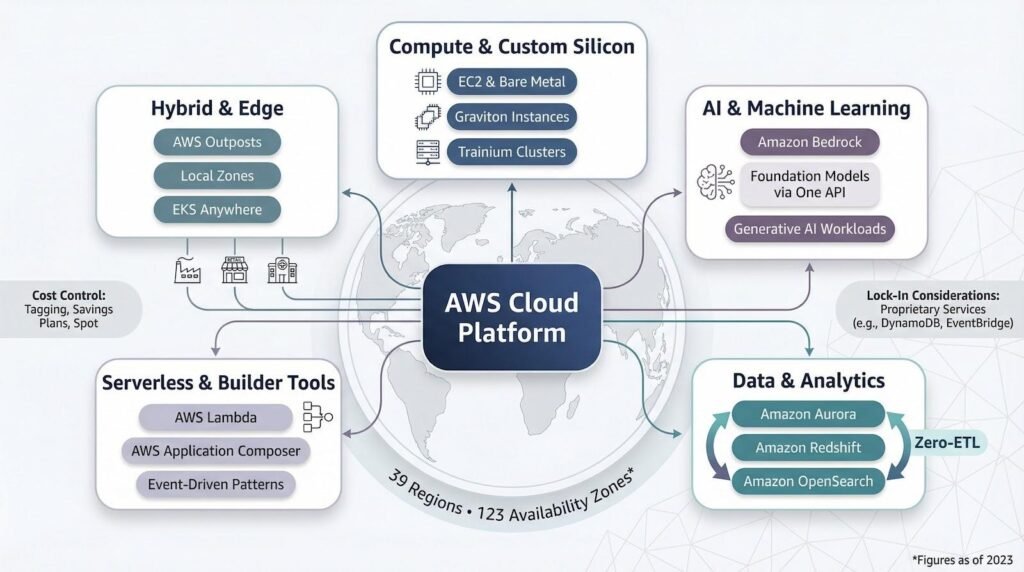 Compute & Custom Silicon
EC2 & Bare Metal
Graviton Instances
Trainium Clusters

Hybrid & Edge
AWS Outposts
Local Zones
EKS Anywhere

AI & Machine Learning
Amazon Bedrock
Foundation Models via One API
Generative AI Workloads

Cost Control: Tagging, Savings Plans, Spot

AWS Cloud Platform

Lock-In Considerations: Proprietary Services (e.g., DynamoDB, EventBridge)

Serverless & Builder Tools
AWS Lambda
AWS Application Composer
Event-Driven Patterns

Data & Analytics
Amazon Aurora
Amazon Redshift
Amazon OpenSearch
Zero-ETL

39 Regions • 123 Availability Zones*

*Figures as of 2023